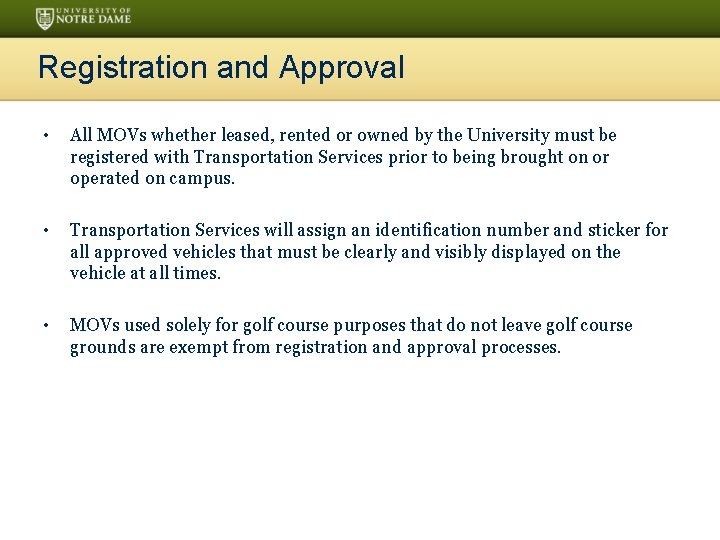 UNIVERSITY OF NOTRE DAME

Registration and Approval

• All MOVs whether leased, rented or owned by the University must be registered with Transportation Services prior to being brought on or operated on campus.

• Transportation Services will assign an identification number and sticker for all approved vehicles that must be clearly and visibly displayed on the vehicle at all times.

• MOVs used solely for golf course purposes that do not leave golf course grounds are exempt from registration and approval processes.